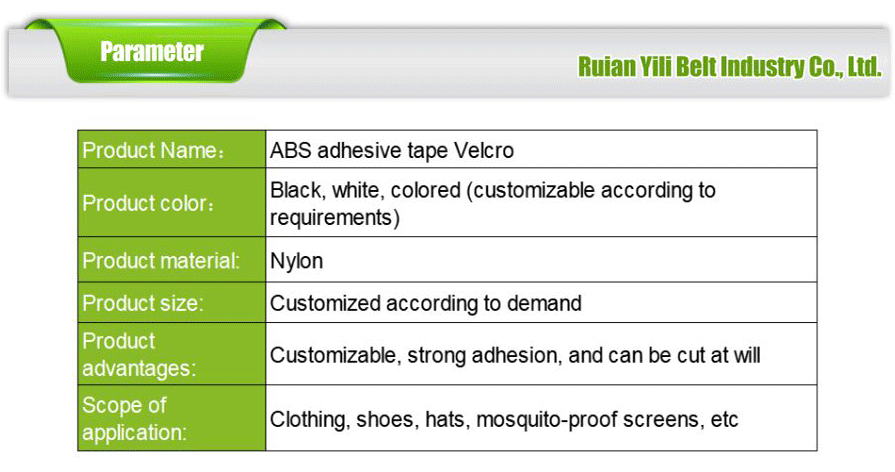 Parameter

Ruian Yili Belt Industry Co., Ltd.

| Product Name: | ABS adhesive tape Velcro |
|---|---|
| Product color: | Black, white, colored (customizable according to requirements) |
| Product material: | Nylon |
| Product size: | Customized according to demand |
| Product advantages: | Customizable, strong adhesion, and can be cut at will |
| Scope of application: | Clothing, shoes, hats, mosquito-proof screens, etc |